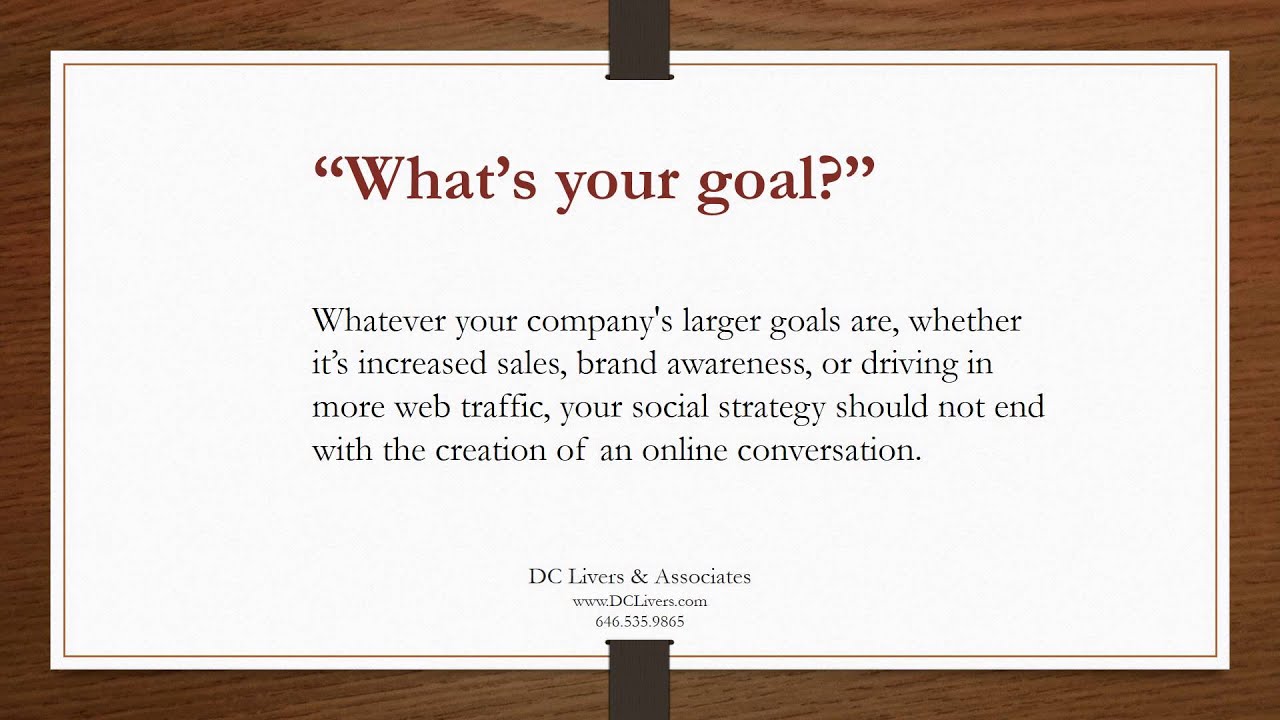 “What’s your goal?”

Whatever your company's larger goals are, whether it’s increased sales, brand awareness, or driving in more web traffic, your social strategy should not end with the creation of an online conversation.

DC Livers & Associates
www.DCLivers.com
646.535.9865